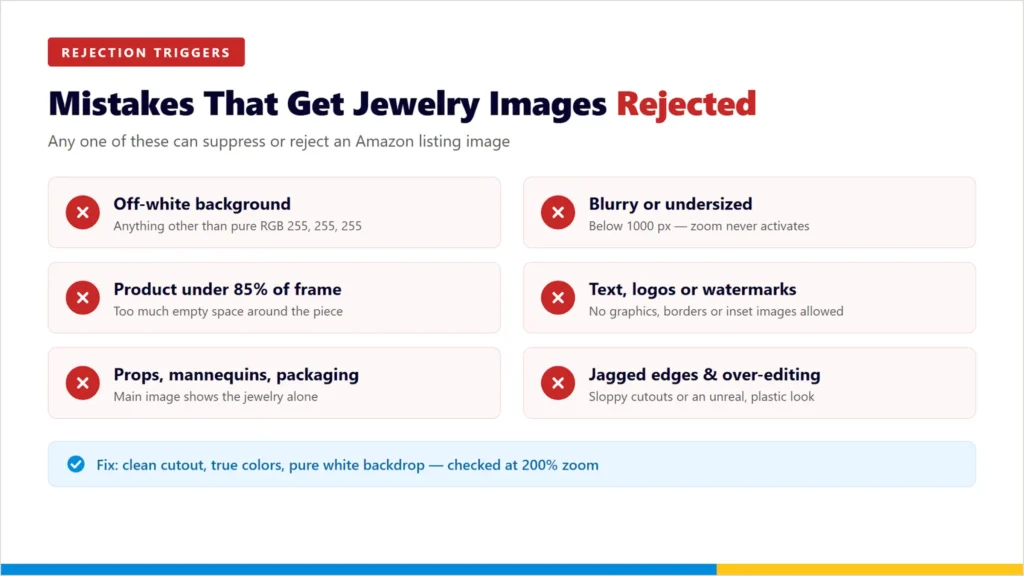 REJECTION TRIGGERS

Mistakes That Get Jewelry Images Rejected

Any one of these can suppress or reject an Amazon listing image

Off-white background
Anything other than pure RGB 255, 255, 255

Product under 85% of frame
Too much empty space around the piece

Props, mannequins, packaging
Main image shows the jewelry alone

Blurry or undersized
Below 1000 px — zoom never activates

Text, logos or watermarks
No graphics, borders or inset images allowed

Jagged edges & over-editing
Sloppy cutouts or an unreal, plastic look

Fix: clean cutout, true colors, pure white backdrop — checked at 200% zoom